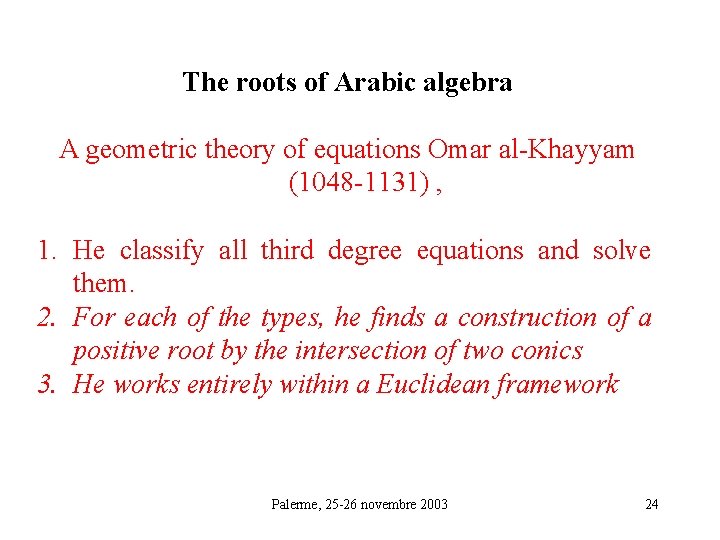 The roots of Arabic algebra

A geometric theory of equations Omar al-Khayyam (1048-1131) ,

1. He classify all third degree equations and solve them.
2. For each of the types, he finds a construction of a positive root by the intersection of two conics
3. He works entirely within a Euclidean framework

Palerme, 25-26 novembre 2003

24